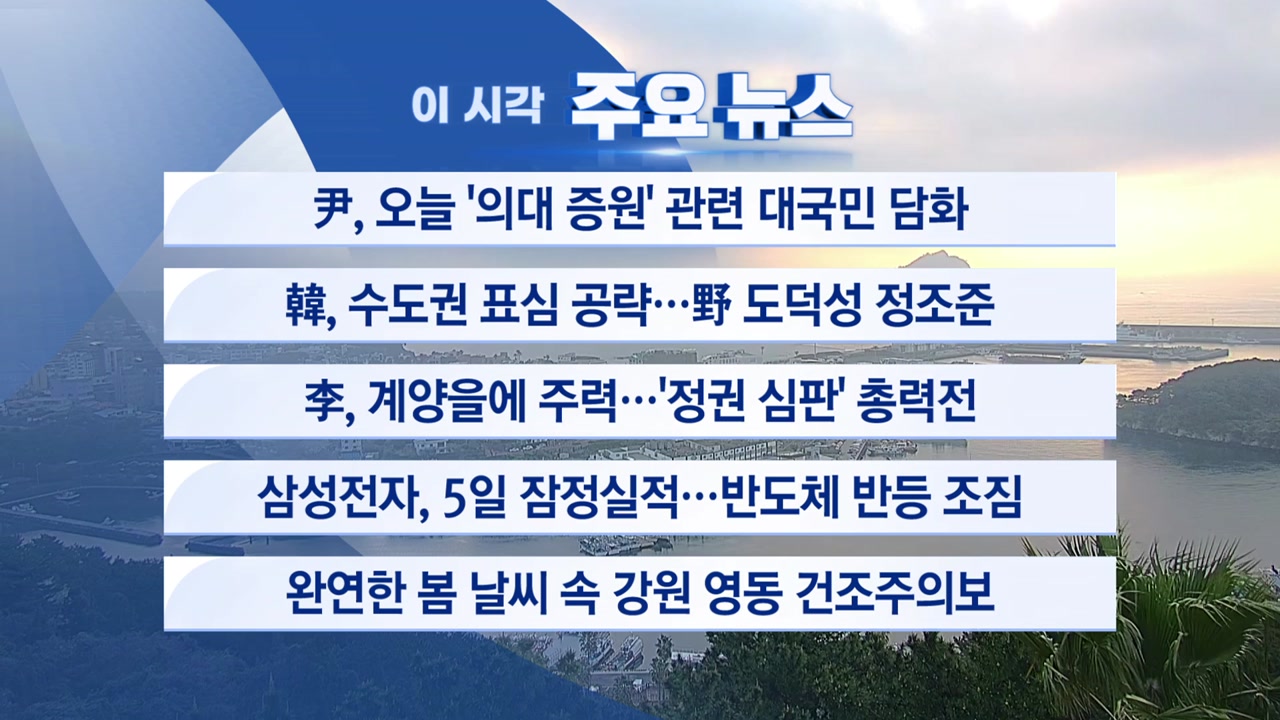 이 시각 주요뉴스

尹, 오늘 '의대 증원' 관련 대국민 담화

韓, 수도권 표심 공략…野 도덕성 정조준

李, 계양을에 주력…'정권 심판' 총력전

삼성전자, 5일 잠정실적…반도체 반등 조짐

완연한 봄 날씨 속 강원 영동 건조주의보